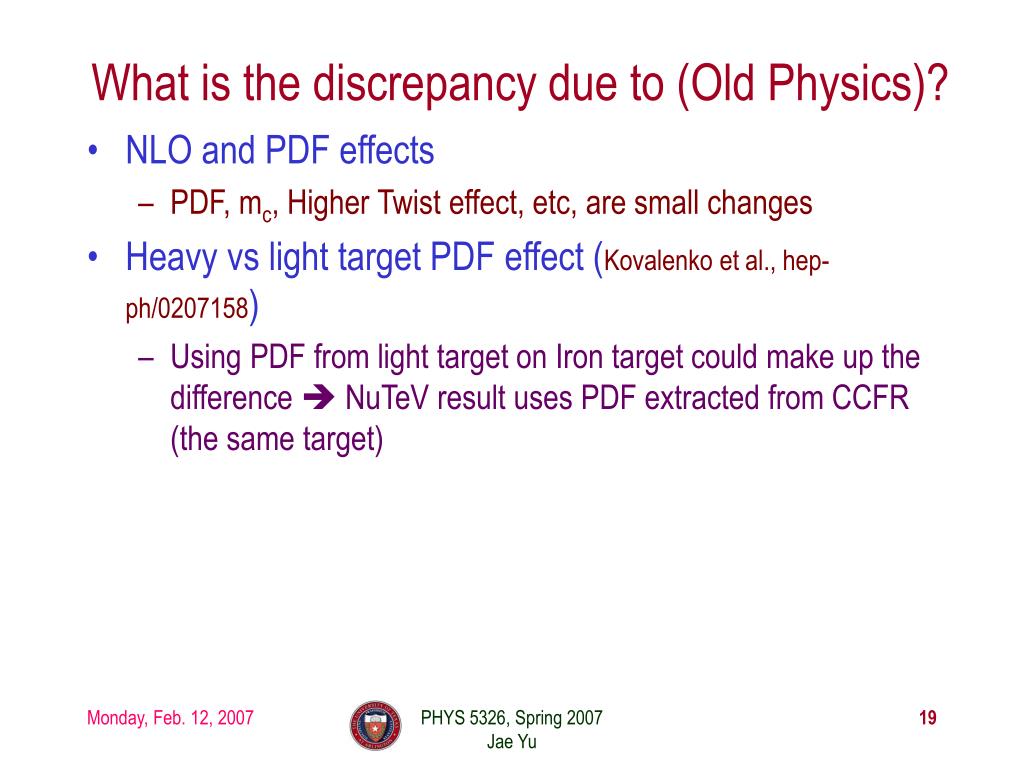 What is the discrepancy due to (Old Physics)?

• NLO and PDF effects
– PDF, $m_c$, Higher Twist effect, etc, are small changes

• Heavy vs light target PDF effect (Kovalenko et al., hep-ph/0207158)
– Using PDF from light target on Iron target could make up the difference ➔ NuTeV result uses PDF extracted from CCFR (the same target)

Monday, Feb. 12, 2007

PHYS 5326, Spring 2007
Jae Yu

19